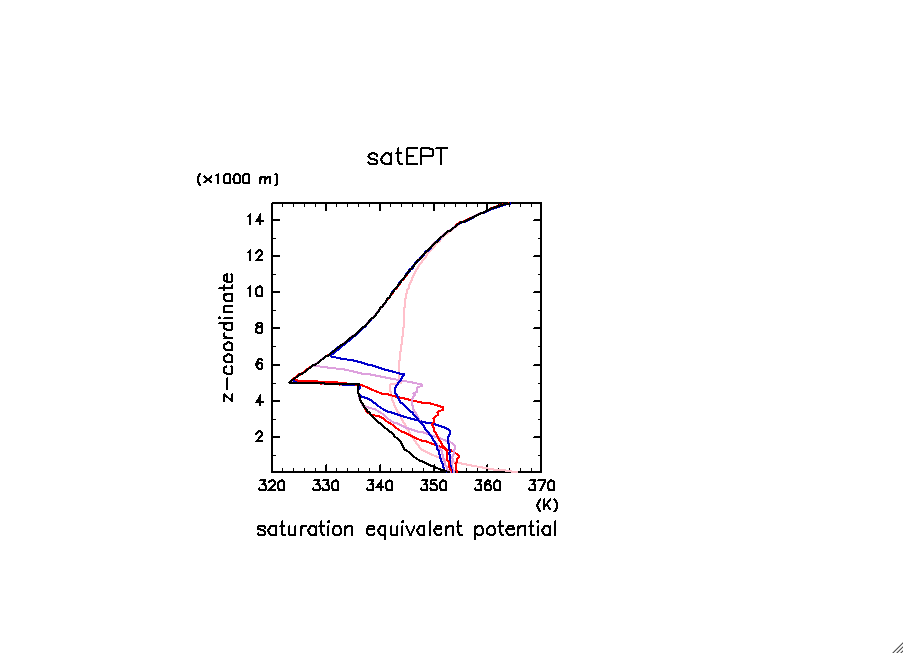 satEPT

(×1000 m)

z-coordinate

14
12
10
8
6
4
2

320 330 340 350 360 370

(K)

saturation equivalent potential